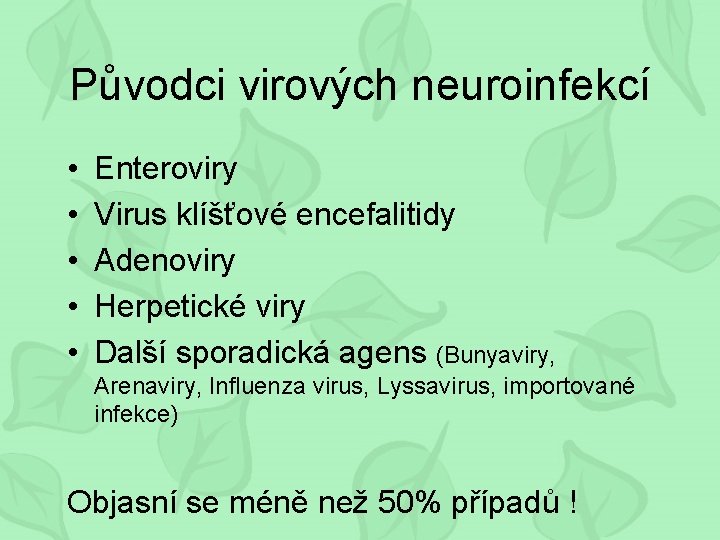 Původci virových neuroinfekcí

• Enteroviry
• Virus klíšťové encefalitidy
• Adenoviry
• Herpetické viry
• Další sporadická agens (Bunyaviry, Arenaviry, Influenza virus, Lyssavirus, importované infekce)

Objasní se méně než 50% případů !